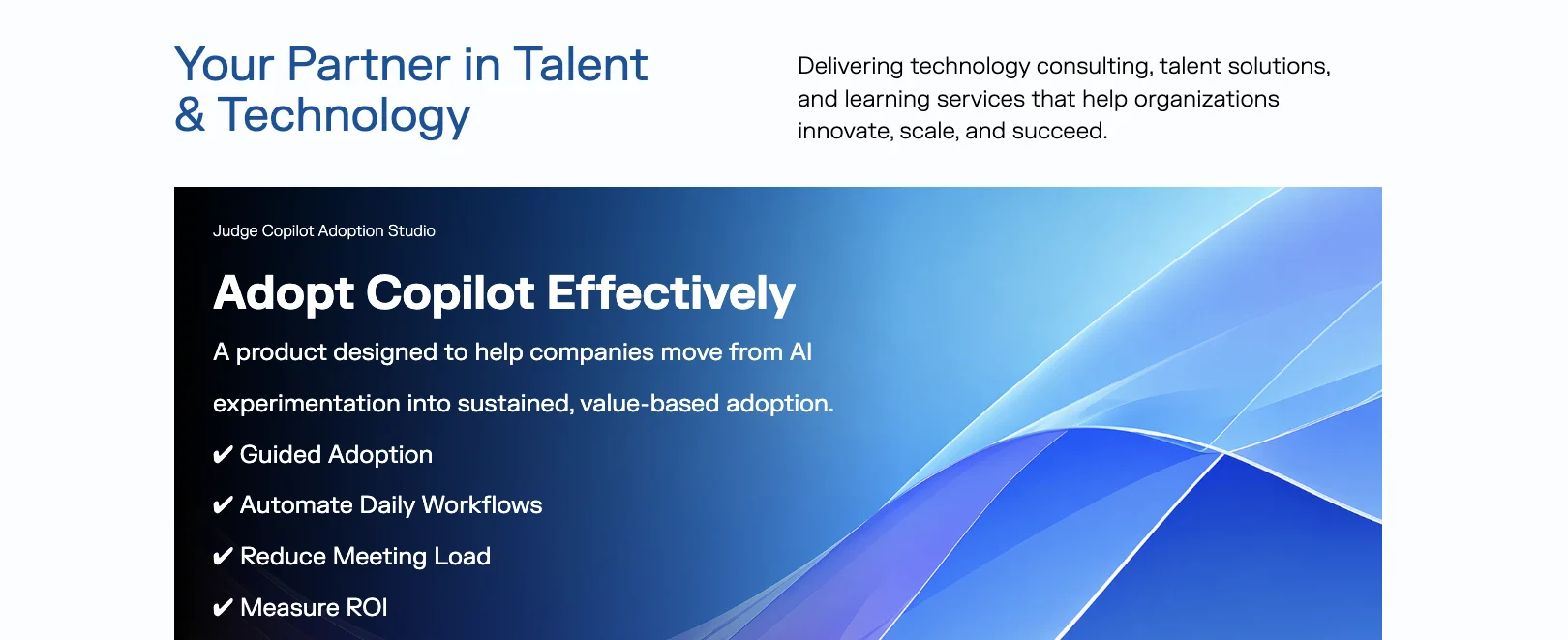 Your Partner in Talent & Technology

Delivering technology consulting, talent solutions, and learning services that help organizations innovate, scale, and succeed.

Judge Copilot Adoption Studio

Adopt Copilot Effectively

A product designed to help companies move from AI experimentation into sustained, value-based adoption.

✔ Guided Adoption

✔ Automate Daily Workflows

✔ Reduce Meeting Load

✔ Measure ROI